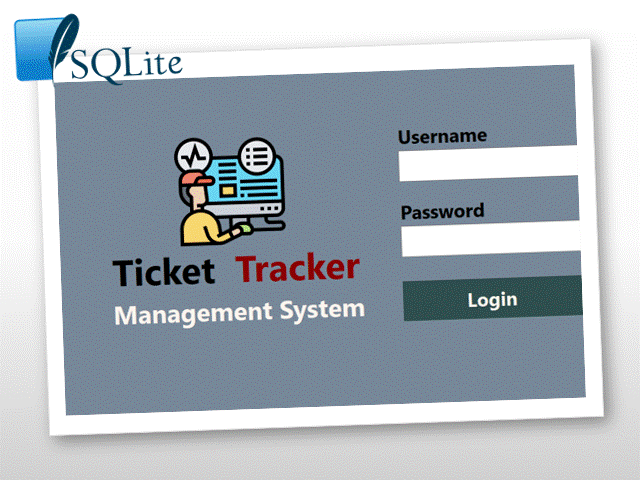 SQLite

Ticket Tracker
Management System

Username

Password

Login